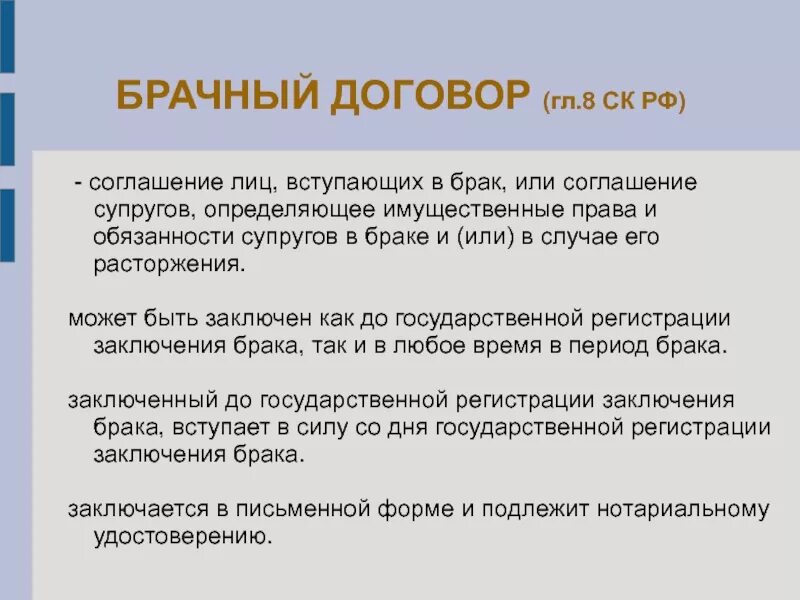 БРАЧНЫЙ ДОГОВОР (гл.8 СК РФ)

- соглашение лиц, вступающих в брак, или соглашение супругов, определяющее имущественные права и обязанности супругов в браке и (или) в случае его расторжения.

может быть заключен как до государственной регистрации заключения брака, так и в любое время в период брака.

заключенный до государственной регистрации заключения брака, вступает в силу со дня государственной регистрации заключения брака.

заключается в письменной форме и подлежит нотариальному удостоверению.